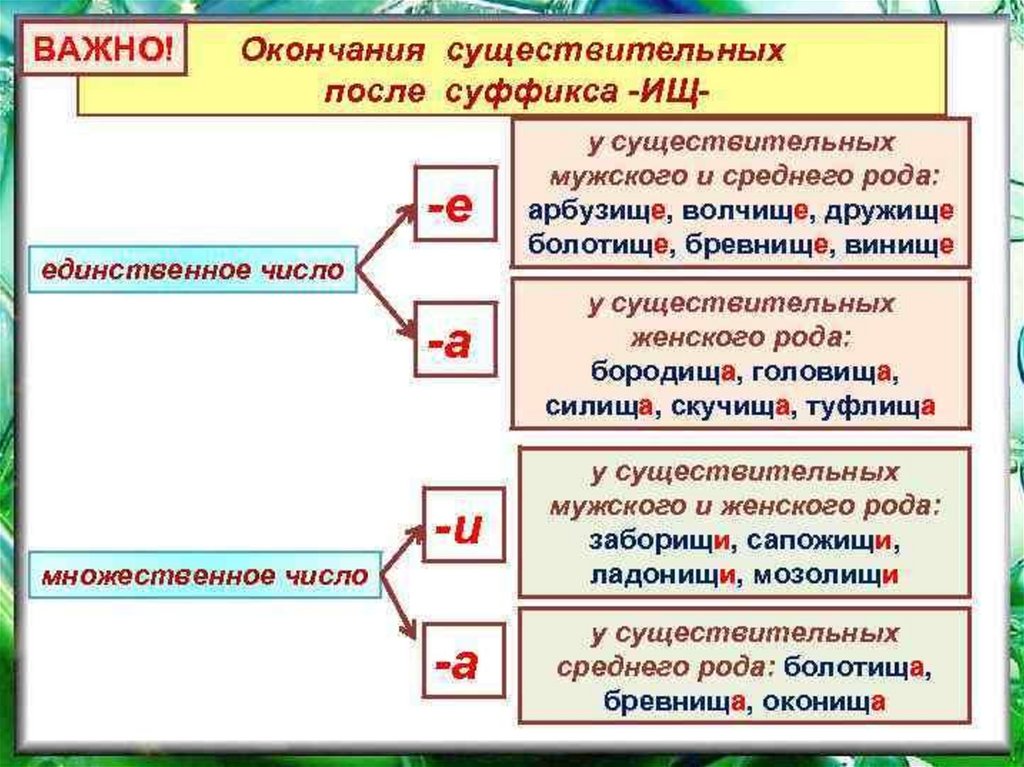 ВАЖНО!

Окончания существительных после суффикса -ИЩ-

единственное число

-е

у существительных мужского и среднего рода: арбузище, волчище, дружище болотище, бревнище, винище

-а

у существительных женского рода: бородища, головища, силища, скучища, туфлища

множественное число

-и

у существительных мужского и женского рода: заборищи, сапожищи, ладонищи, мозолищи

-а

у существительных среднего рода: болотища, бревнища, оконища